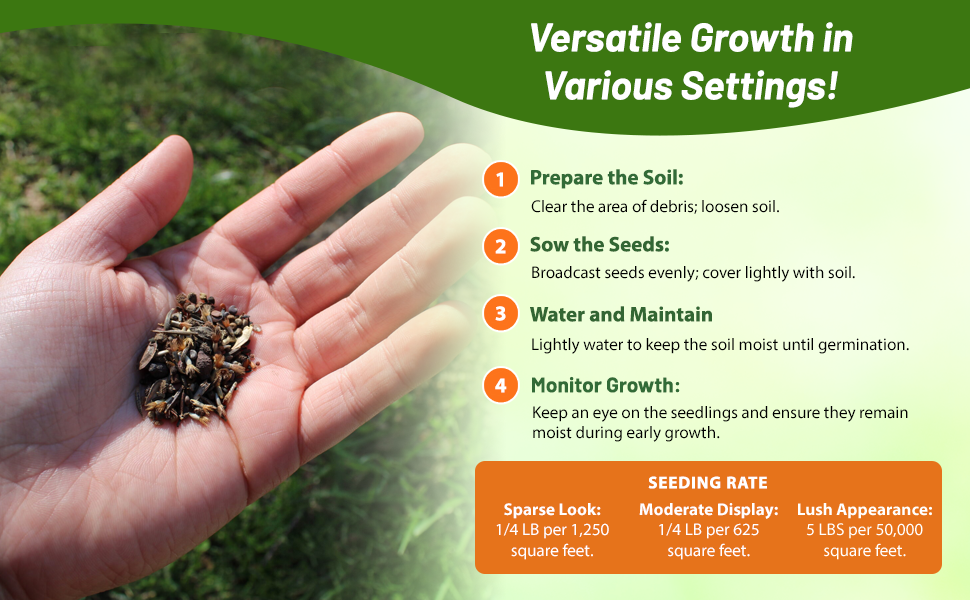 Versatile Growth in Various Settings!

1 Prepare the Soil:
Clear the area of debris; loosen soil.

2 Sow the Seeds:
Broadcast seeds evenly; cover lightly with soil.

3 Water and Maintain
Lightly water to keep the soil moist until germination.

4 Monitor Growth:
Keep an eye on the seedlings and ensure they remain moist during early growth.

SEEDING RATE

Sparse Look:
1/4 LB per 1,250 square feet.

Moderate Display:
1/4 LB per 625 square feet.

Lush Appearance:
5 LBS per 50,000 square feet.